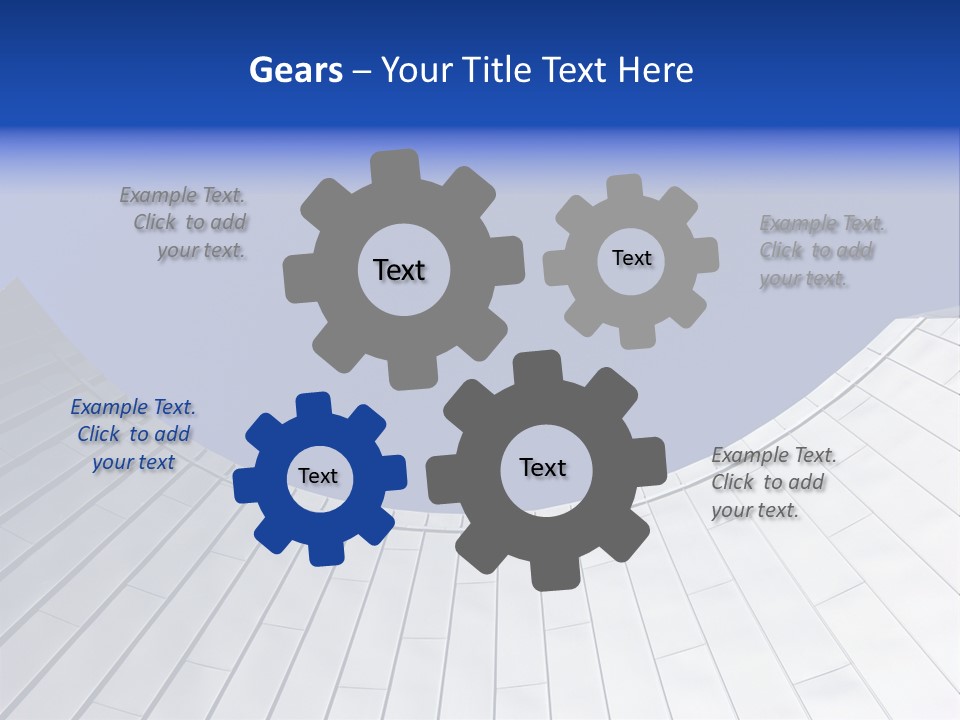 Gears – Your Title Text Here

Example Text. Click to add your text.

Text

Text

Example Text. Click to add your text.

Example Text. Click to add your text

Text

Text

Example Text. Click to add your text.